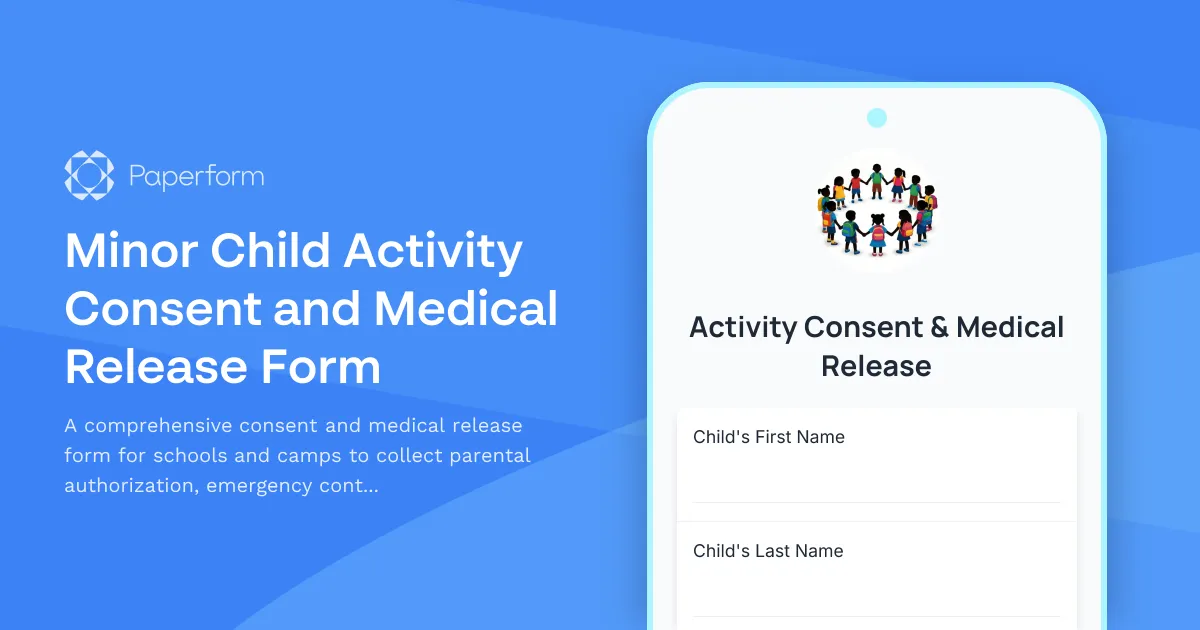 Paperform

Minor Child Activity Consent and Medical Release Form

A comprehensive consent and medical release form for schools and camps to collect parental authorization, emergency cont...

Activity Consent & Medical Release

Child's First Name

Child's Last Name